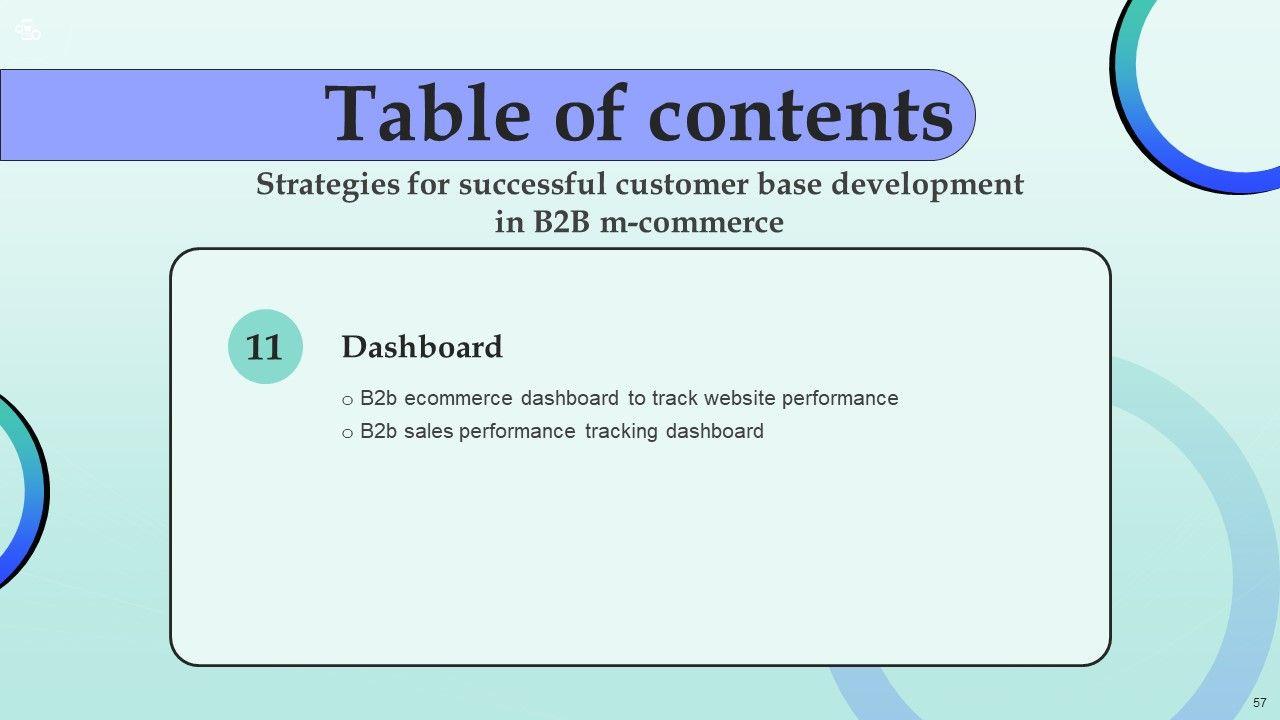 Table of contents

Strategies for successful customer base development in B2B m-commerce

11

Dashboard

o B2b ecommerce dashboard to track website performance

o B2b sales performance tracking dashboard

57